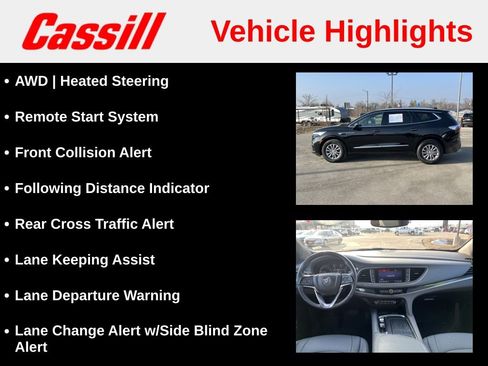 Cassill

Vehicle Highlights

• AWD | Heated Steering

• Remote Start System

• Front Collision Alert

• Following Distance Indicator

• Rear Cross Traffic Alert

• Lane Keeping Assist

• Lane Departure Warning

• Lane Change Alert w/Side Blind Zone Alert